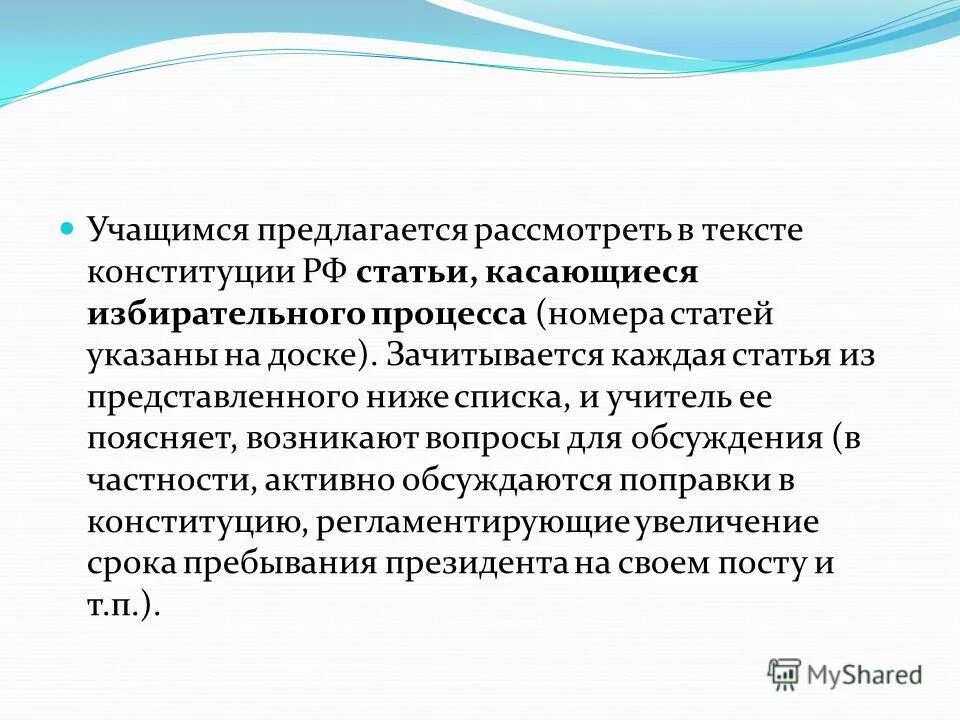 Учащимся предлагается рассмотреть в тексте конституции РФ статьи, касающиеся избирательного процесса (номера статей указаны на доске). Зачитывается каждая статья из представленного ниже списка, и учитель ее поясняет, возникают вопросы для обсуждения (в частности, активно обсуждаются поправки в конституцию, регламентирующие увеличение срока пребывания президента на своем посту и т.п.).

MyShared